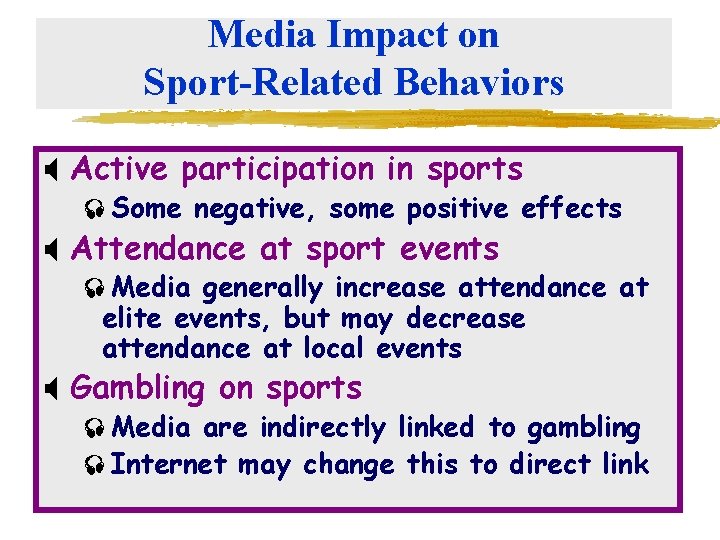 Media Impact on Sport-Related Behaviors

Active participation in sports

Some negative, some positive effects

Attendance at sport events

Media generally increase attendance at elite events, but may decrease attendance at local events

Gambling on sports

Media are indirectly linked to gambling

Internet may change this to direct link